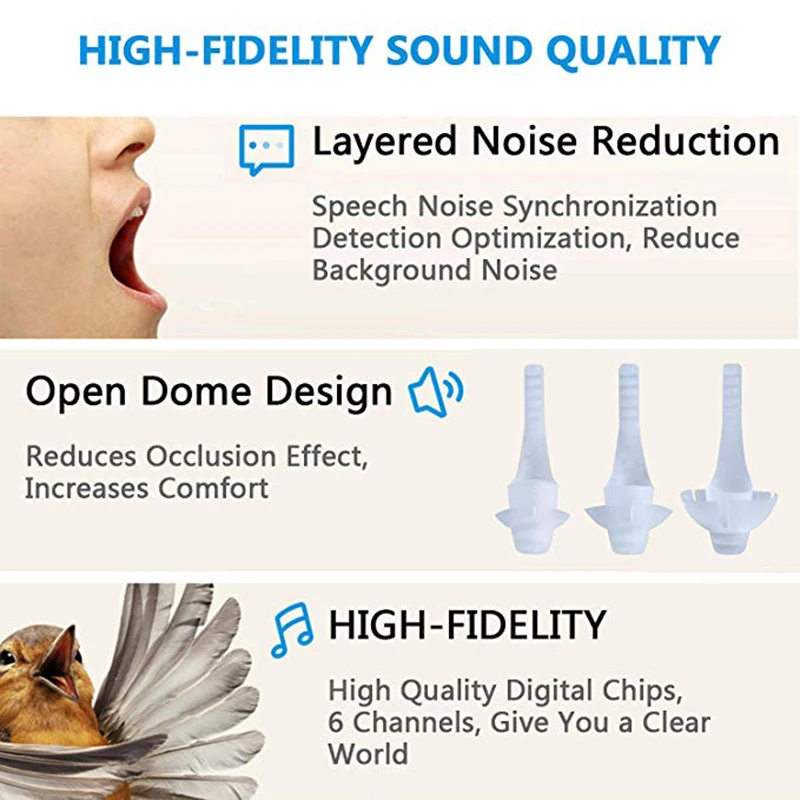 HIGH-FIDELITY SOUND QUALITY

Layered Noise Reduction

Speech Noise Synchronization Detection Optimization, Reduce Background Noise

Open Dome Design

Reduces Occlusion Effect, Increases Comfort

HIGH-FIDELITY

High Quality Digital Chips, 6 Channels, Give You a Clear World